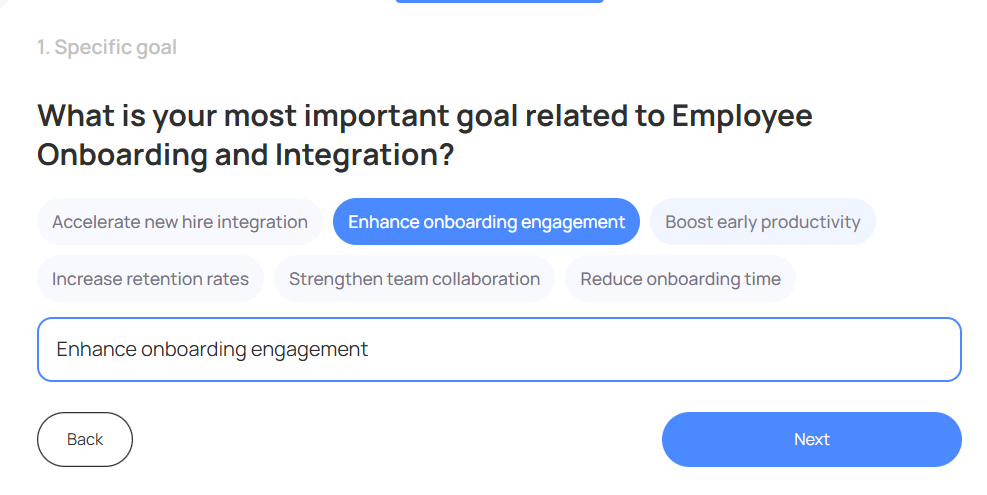 1. Specific goal

What is your most important goal related to Employee Onboarding and Integration?

Accelerate new hire integration
Enhance onboarding engagement
Boost early productivity
Increase retention rates
Strengthen team collaboration
Reduce onboarding time

Enhance onboarding engagement

Back
Next